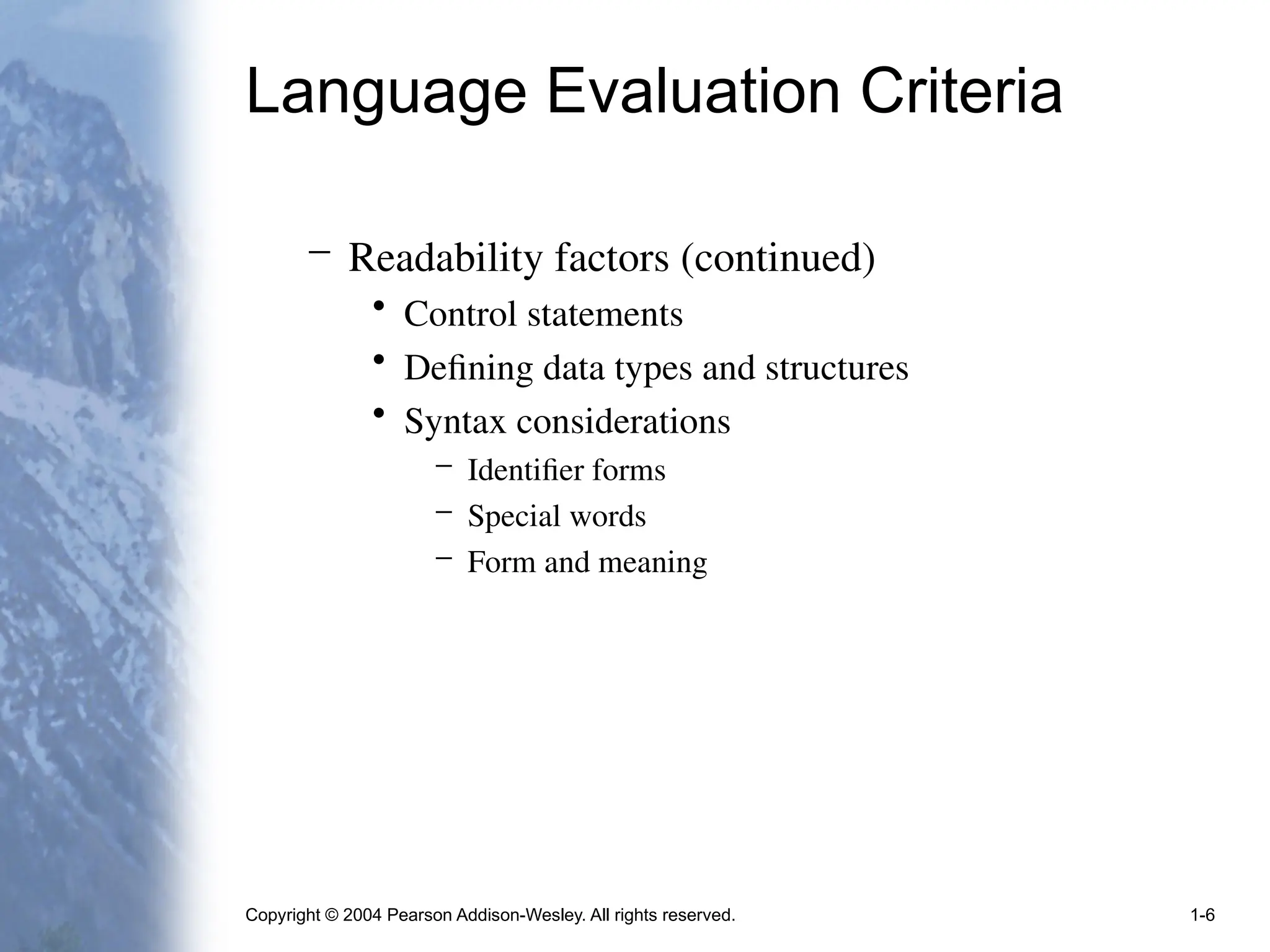 Language Evaluation Criteria

– Readability factors (continued)
• Control statements
• Defining data types and structures
• Syntax considerations
– Identifier forms
– Special words
– Form and meaning

Copyright © 2004 Pearson Addison-Wesley. All rights reserved.

1-6